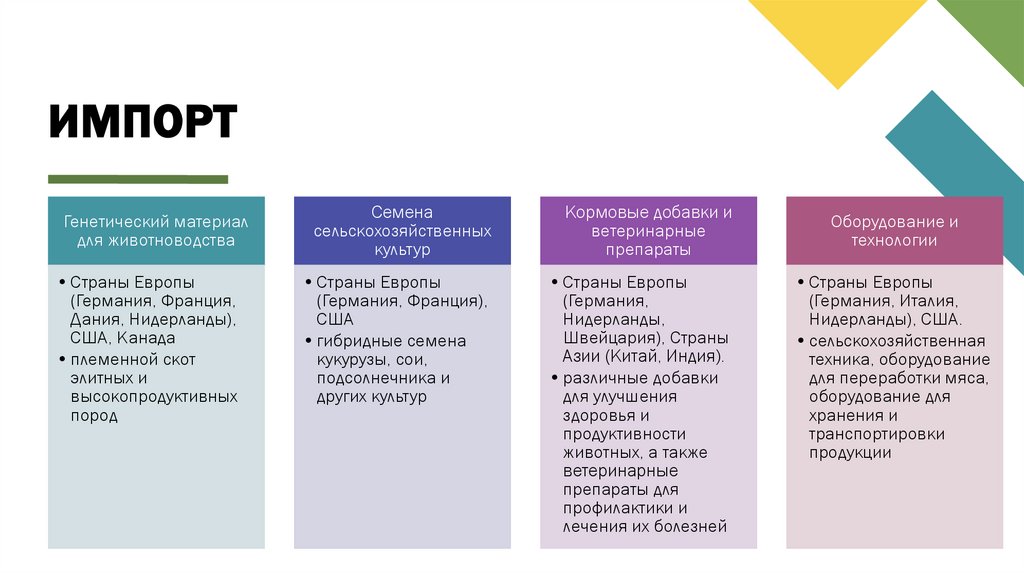 ИМПОРТ

Генетический материал для животноводства

• Страны Европы (Германия, Франция, Дания, Нидерланды), США, Канада
• племенной скот элитных и высокопродуктивных пород

Семена сельскохозяйственных культур

• Страны Европы (Германия, Франция), США
• гибридные семена кукурузы, сои, подсолнечника и других культур

Кормовые добавки и ветеринарные препараты

• Страны Европы (Германия, Нидерланды, Швейцария), Страны Азии (Китай, Индия).
• различные добавки для улучшения здоровья и продуктивности животных, а также ветеринарные препараты для профилактики и лечения их болезней

Оборудование и технологии

• Страны Европы (Германия, Италия, Нидерланды), США.
• сельскохозяйственная техника, оборудование для переработки мяса, оборудование для хранения и транспортировки продукции